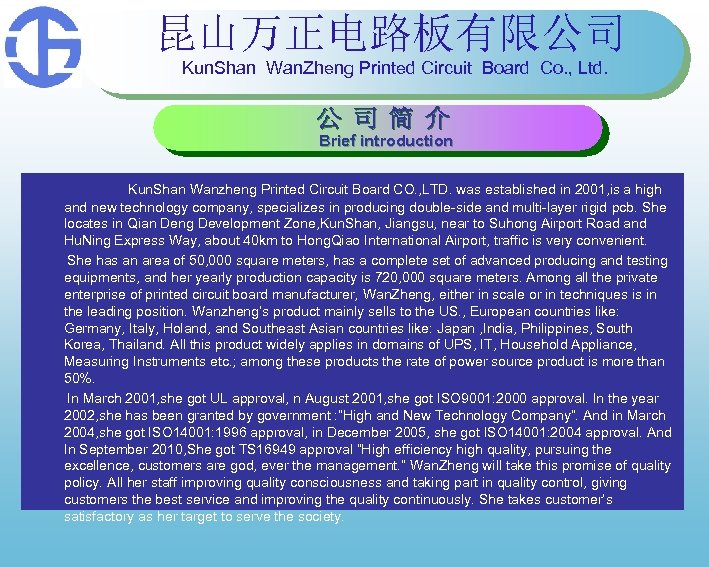 昆山万正电路板有限公司
KunShan WanZheng Printed Circuit Board Co., Ltd.

公司简介
Brief introduction

KunShan Wanzheng Printed Circuit Board CO.,LTD. was established in 2001,is a high and new technology company, specializes in producing double-side and multi-layer rigid pcb. She locates in Qian Deng Development Zone,KunShan, Jiangsu, near to Suhong Airport Road and HuNing Express Way, about 40km to HongQiao International Airport, traffic is very convenient.

She has an area of 50,000 square meters, has a complete set of advanced producing and testing equipments, and her yearly production capacity is 720,000 square meters. Among all the private enterprise of printed circuit board manufacturer, WanZheng, either in scale or in techniques is in the leading position. Wanzheng's product mainly sells to the US., European countries like: Germany, Italy, Holand, and Southeast Asian countries like: Japan ,India, Philippines, South Korea, Thailand. All this product widely applies in domains of UPS, IT, Household Appliance, Measuring Instruments etc.; among these products the rate of power source product is more than 50%.

In March 2001,she got UL approval, n August 2001,she got ISO9001:2000 approval. In the year 2002,she has been granted by government :"High and New Technology Company". And in March 2004,she got ISO14001:1996 approval, in December 2005, she got ISO14001:2004 approval. And In September 2010,She got TS16949 approval "High efficiency high quality, pursuing the excellence, customers are god, ever the management." WanZheng will take this promise of quality policy. All her staff improving quality consciousness and taking part in quality control, giving customers the best service and improving the quality continuously. She takes customer's satisfactory as her target to serve the society.